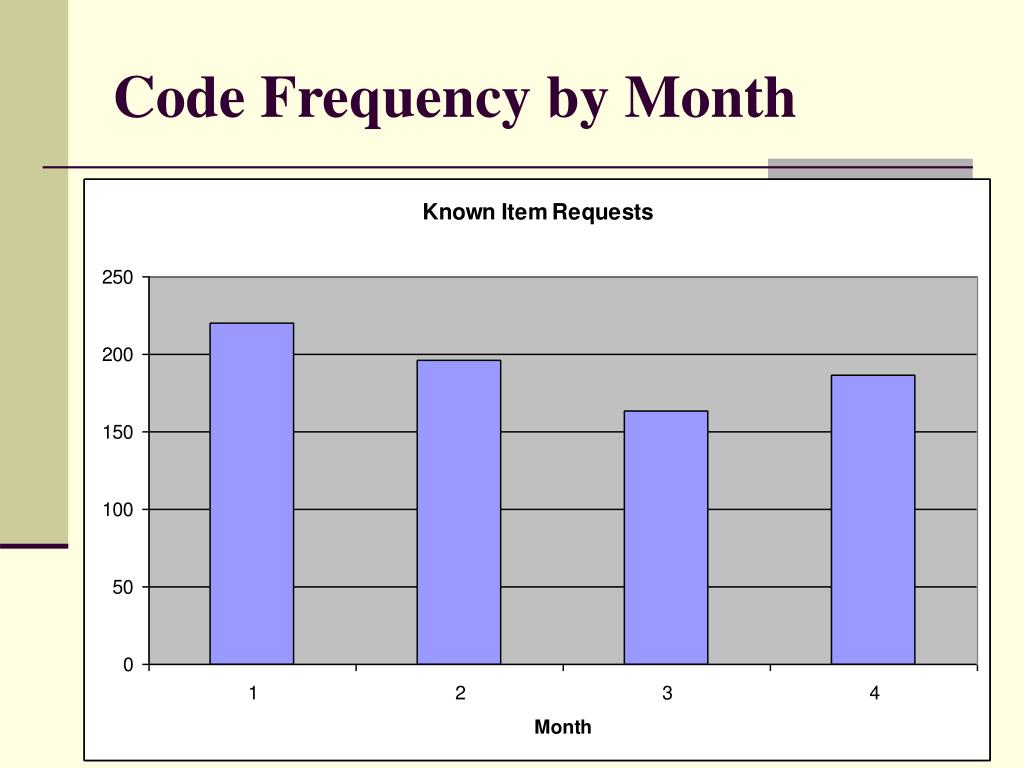 Code Frequency by Month

Known Item Requests

250
200
150
100
50
0

1
2
3
4

Month